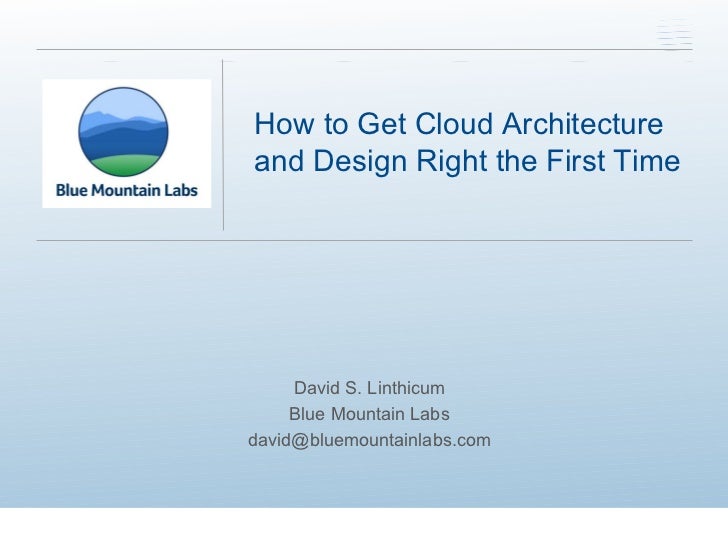 Blue Mountain Labs

How to Get Cloud Architecture and Design Right the First Time

David S. Linthicum
Blue Mountain Labs
david@bluemountainlabs.com